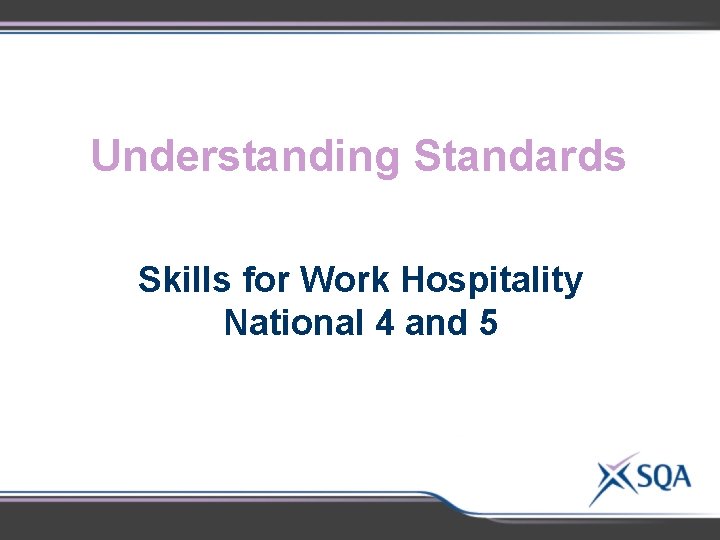 Understanding Standards

Skills for Work Hospitality
National 4 and 5

SQA